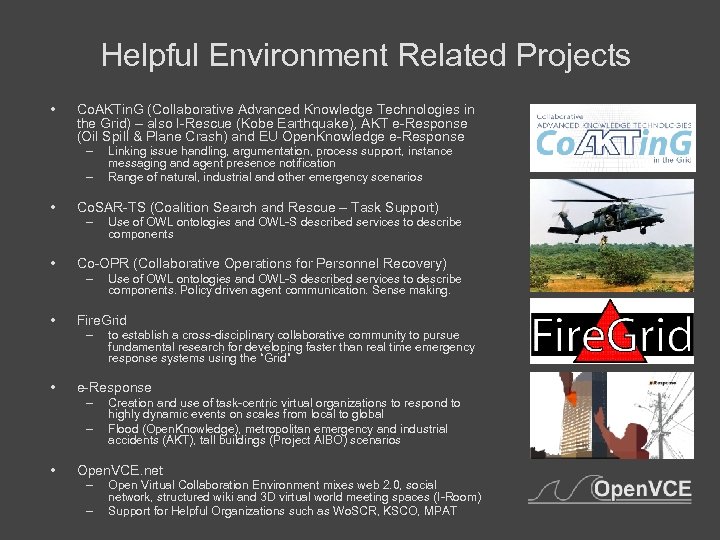 Helpful Environment Related Projects

• CoAKTinG (Collaborative Advanced Knowledge Technologies in the Grid) – also I-Rescue (Kobe Earthquake), AKT e-Response (Oil Spill & Plane Crash) and EU OpenKnowledge e-Response
– Linking issue handling, argumentation, process support, instance messaging and agent presence notification
– Range of natural, industrial and other emergency scenarios

• CoSAR-TS (Coalition Search and Rescue – Task Support)
– Use of OWL ontologies and OWL-S described services to describe components

• Co-OPR (Collaborative Operations for Personnel Recovery)
– Use of OWL ontologies and OWL-S described services to describe components. Policy driven agent communication. Sense making.

• FireGrid
– to establish a cross-disciplinary collaborative community to pursue fundamental research for developing faster than real time emergency response systems using the "Grid"

• e-Response
– Creation and use of task-centric virtual organizations to respond to highly dynamic events on scales from local to global
– Flood (OpenKnowledge), metropolitan emergency and industrial accidents (AKT), tall buildings (Project AIBO) scenarios

• OpenVCE.net
– Open Virtual Collaboration Environment mixes web 2.0, social network, structured wiki and 3D virtual world meeting spaces (I-Room)
– Support for Helpful Organizations such as WoSCR, KSCO, MPAT

Collaborative ADVANCED KNOWLEDGE TECHNOLOGIES CoAKTinG in the Grid

FireGrid

OpenVCE